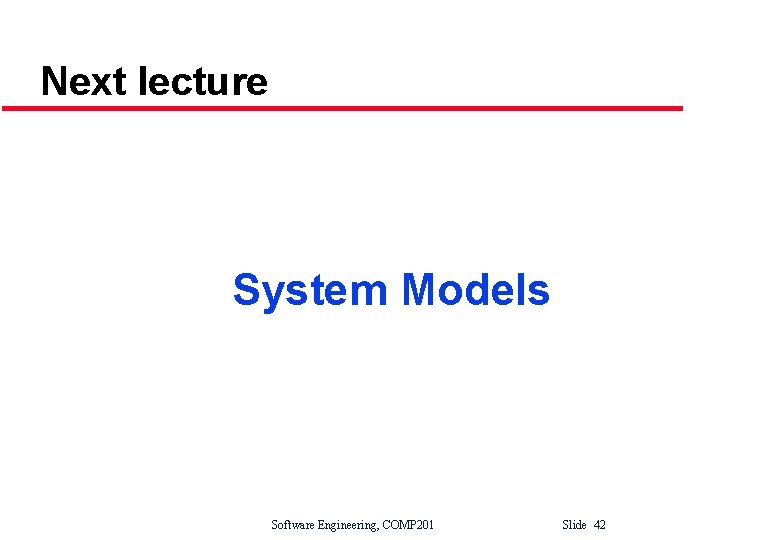 Next lecture

System Models

Software Engineering, COMP201

Slide 42